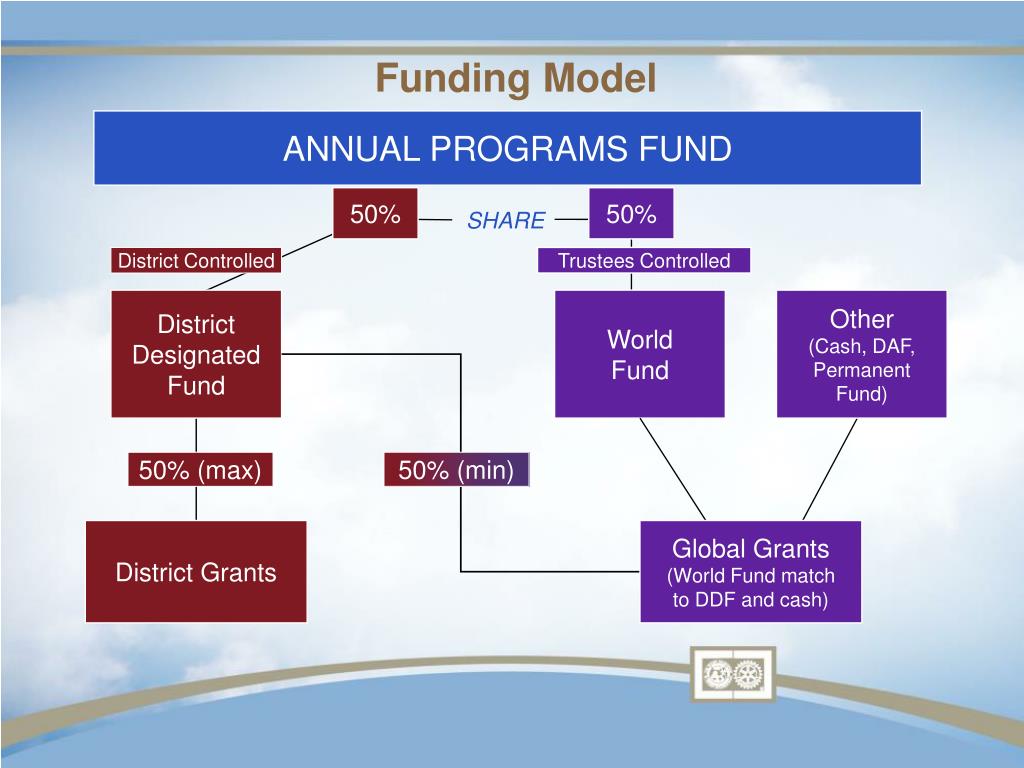 Funding Model

ANNUAL PROGRAMS FUND

50%

SHARE

50%

District Controlled

Trustees Controlled

District Designated Fund

World Fund

Other (Cash, DAF, Permanent Fund)

50% (max)

50% (min)

District Grants

Global Grants (World Fund match to DDF and cash)